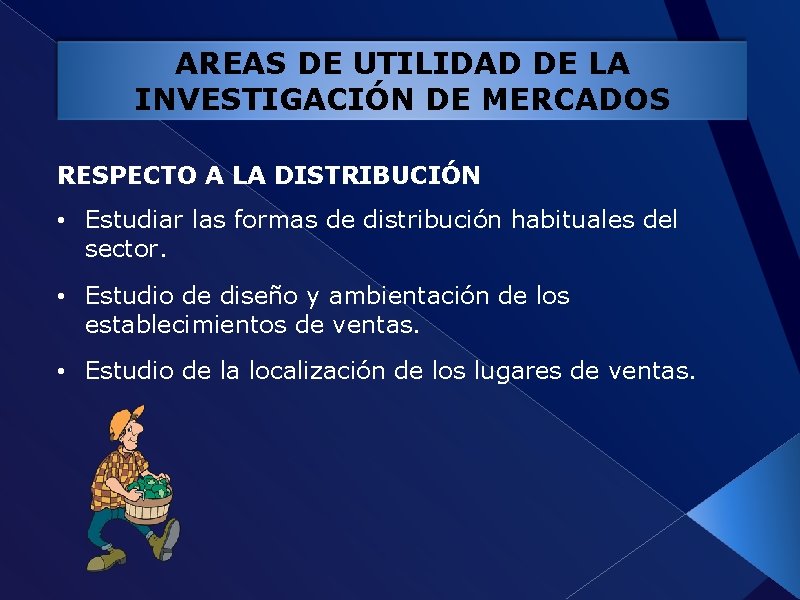 AREAS DE UTILIDAD DE LA INVESTIGACIÓN DE MERCADOS

RESPECTO A LA DISTRIBUCIÓN

• Estudiar las formas de distribución habituales del sector.

• Estudio de diseño y ambientación de los establecimientos de ventas.

• Estudio de la localización de los lugares de ventas.